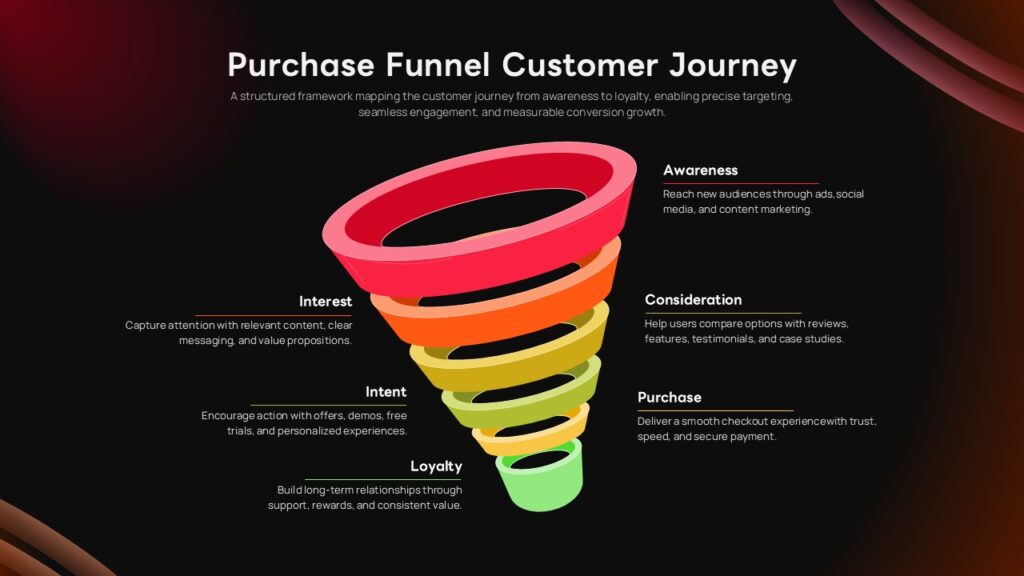 Purchase Funnel Customer Journey

A structured framework mapping the customer journey from awareness to loyalty, enabling precise targeting, seamless engagement, and measurable conversion growth.

Awareness

Reach new audiences through ads,social media, and content marketing.

Interest

Capture attention with relevant content, clear messaging, and value propositions.

Consideration

Help users compare options with reviews, features, testimonials, and case studies.

Intent

Encourage action with offers, demos, free trials, and personalized experiences.

Purchase

Deliver a smooth checkout experiencewith trust, speed, and secure payment.

Loyalty

Build long-term relationships through support, rewards, and consistent value.